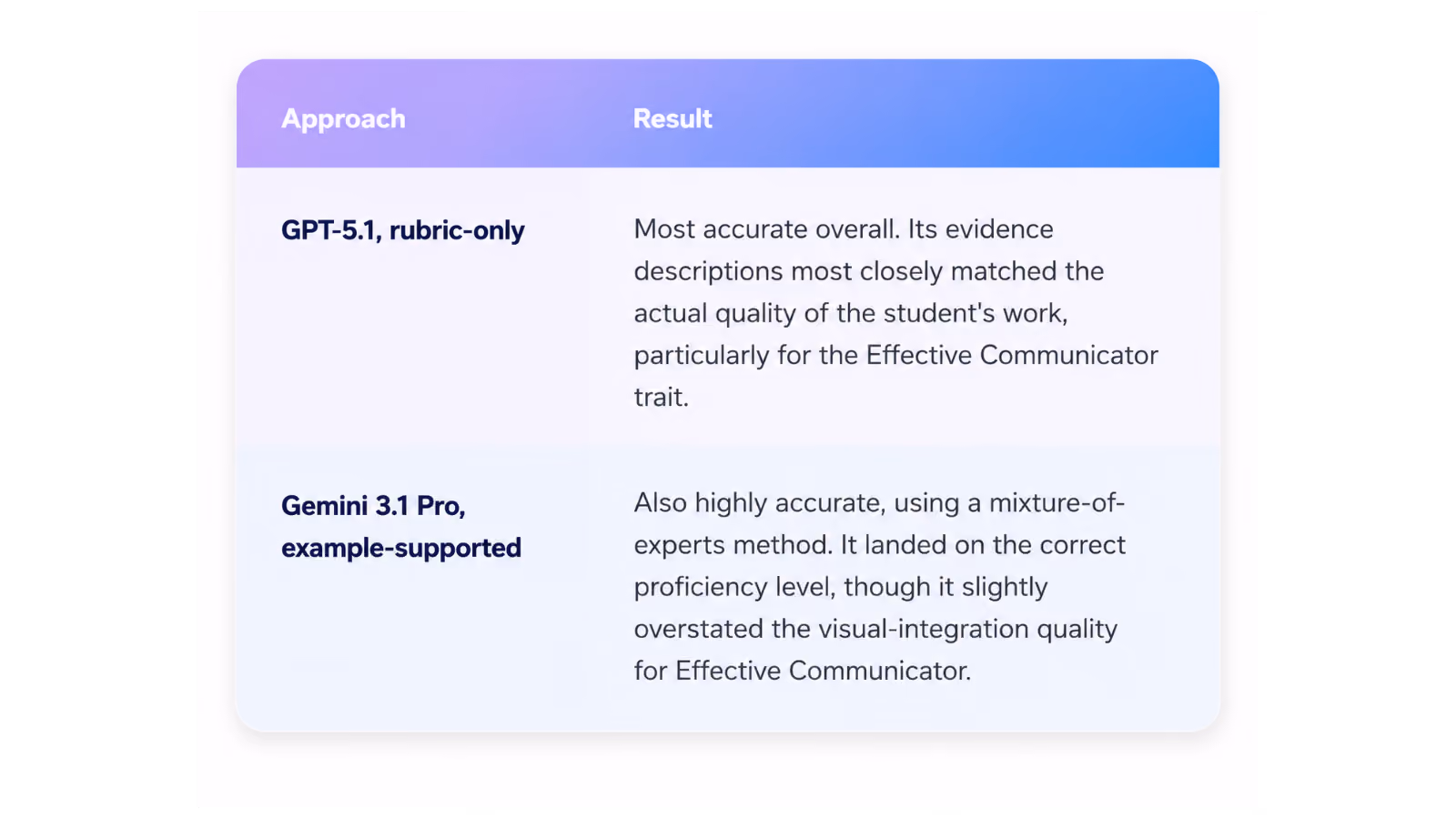 | Approach | Result |
|---|---|
| GPT-5.1, rubric-only | Most accurate overall. Its evidence descriptions most closely matched the actual quality of the student's work, particularly for the Effective Communicator trait. |
| Gemini 3.1 Pro, example-supported | Also highly accurate, using a mixture-of-experts method. It landed on the correct proficiency level, though it slightly overstated the visual-integration quality for Effective Communicator. |